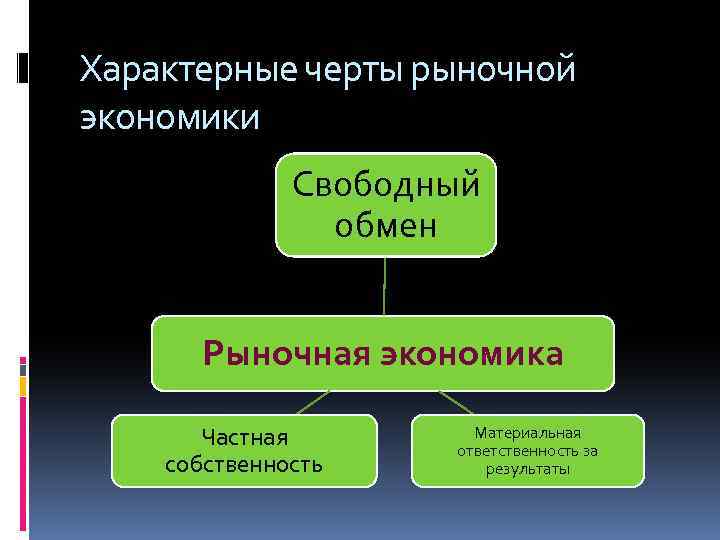 Характерные черты рыночной экономики

Свободный обмен

Рыночная экономика

Частная собственность

Материальная ответственность за результаты